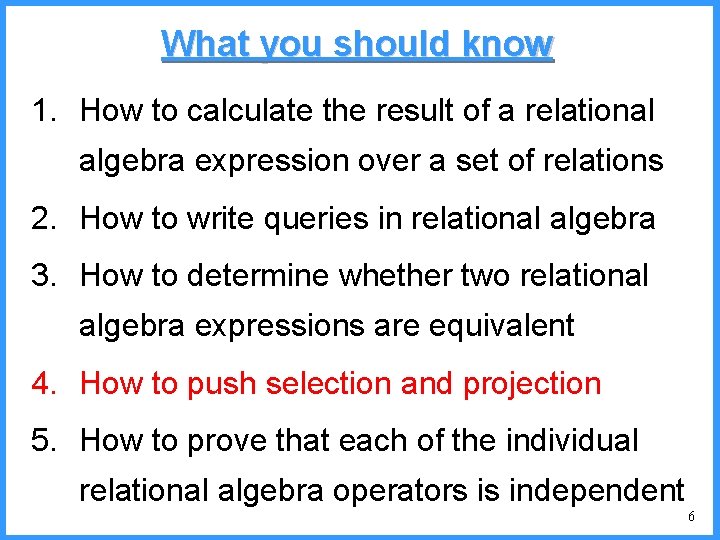 What you should know

1. How to calculate the result of a relational algebra expression over a set of relations
2. How to write queries in relational algebra
3. How to determine whether two relational algebra expressions are equivalent
4. How to push selection and projection
5. How to prove that each of the individual relational algebra operators is independent

6